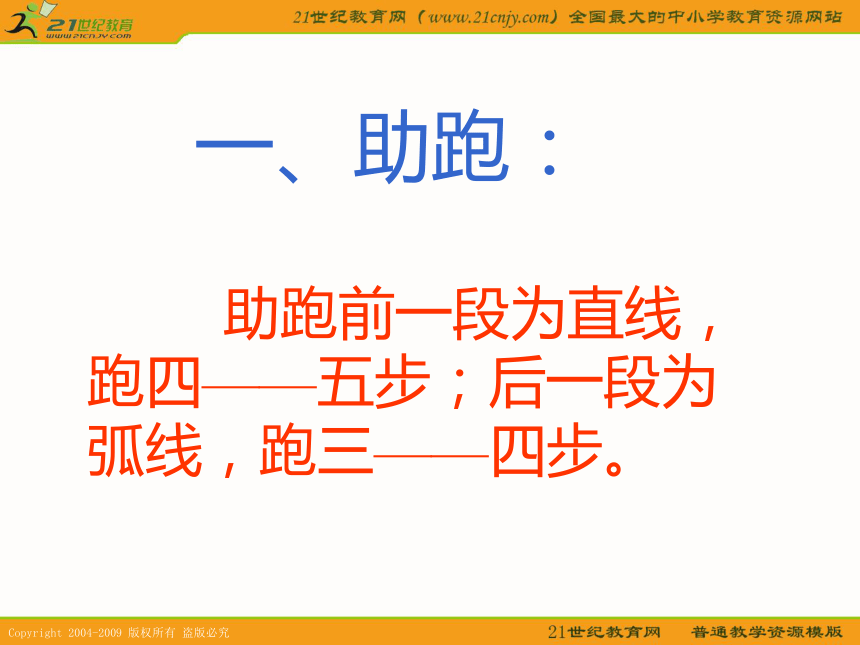 21世纪教育
www.21cnjy.com

21世纪教育网（www.21cnjy.com）全国最大的中小学教育资源网站

一、助跑：

助跑前一段为直线，跑四——五步；后一段为弧线，跑三——四步。

Copyright 2004-2009 版权所有 盗版必究

21世纪教育网 普通教学资源模版